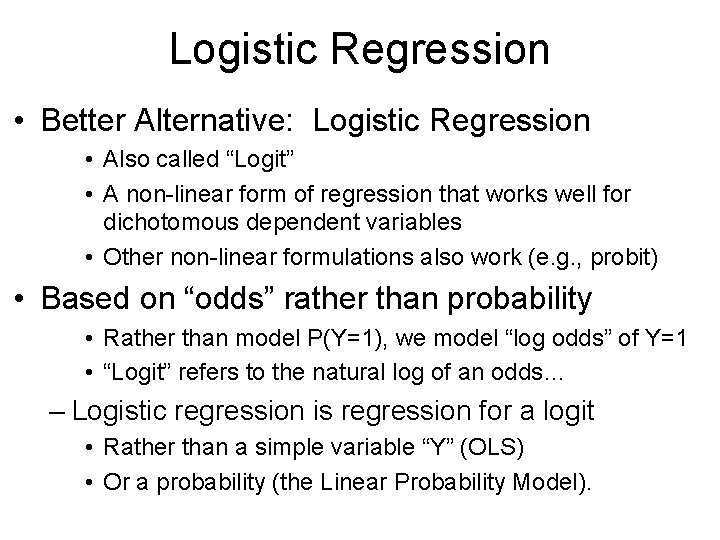 Logistic Regression

• Better Alternative: Logistic Regression

• Also called “Logit”

• A non-linear form of regression that works well for dichotomous dependent variables

• Other non-linear formulations also work (e.g., probit)

• Based on “odds” rather than probability

• Rather than model P(Y=1), we model “log odds” of Y=1

• “Logit” refers to the natural log of an odds...

– Logistic regression is regression for a logit

• Rather than a simple variable “Y” (OLS)

• Or a probability (the Linear Probability Model).